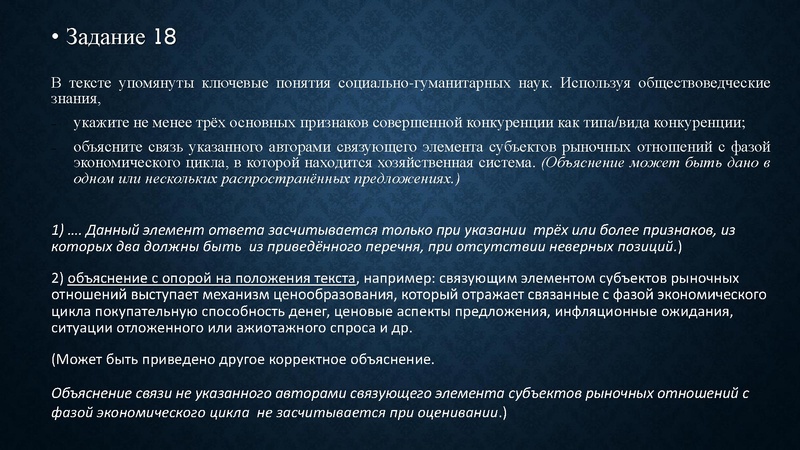 • Задание 18

В тексте упомянуты ключевые понятия социально-гуманитарных наук. Используя обществоведческие знания,

– укажите не менее трёх основных признаков совершенной конкуренции как типа/вида конкуренции;

– объясните связь указанного авторами связующего элемента субъектов рыночных отношений с фазой экономического цикла, в которой находится хозяйственная система. (Объяснение может быть дано в одном или нескольких распространённых предложениях.)

1) …. Данный элемент ответа засчитывается только при указании трёх или более признаков, из которых два должны быть из приведённого перечня, при отсутствии неверных позиций.)

2) объяснение с опорой на положения текста, например: связующим элементом субъектов рыночных отношений выступает механизм ценообразования, который отражает связанные с фазой экономического цикла покупательную способность денег, ценовые аспекты предложения, инфляционные ожидания, ситуации отложенного или ажиотажного спроса и др.

(Может быть приведено другое корректное объяснение.

Объяснение связи не указанного авторами связующего элемента субъектов рыночных отношений с фазой экономического цикла не засчитывается при оценивании.)